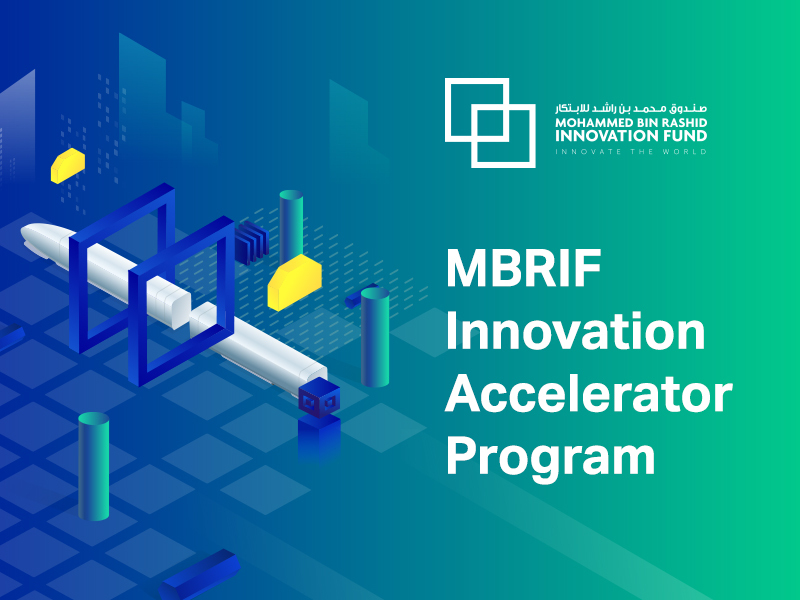 صندوق محمد بن راشد للابتكار
MOHAMMED BIN RASHID
INNOVATION FUND
INNOVATE THE WORLD

MBRIF Innovation Accelerator Program